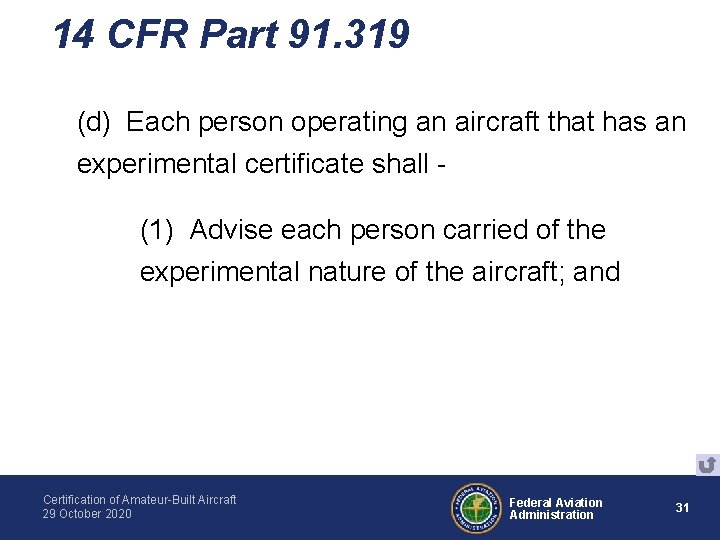 14 CFR Part 91.319

(d) Each person operating an aircraft that has an experimental certificate shall -

(1) Advise each person carried of the experimental nature of the aircraft; and

Certification of Amateur-Built Aircraft
29 October 2020

FEDERAL AVIATION ADMINISTRATION

Federal Aviation Administration

31